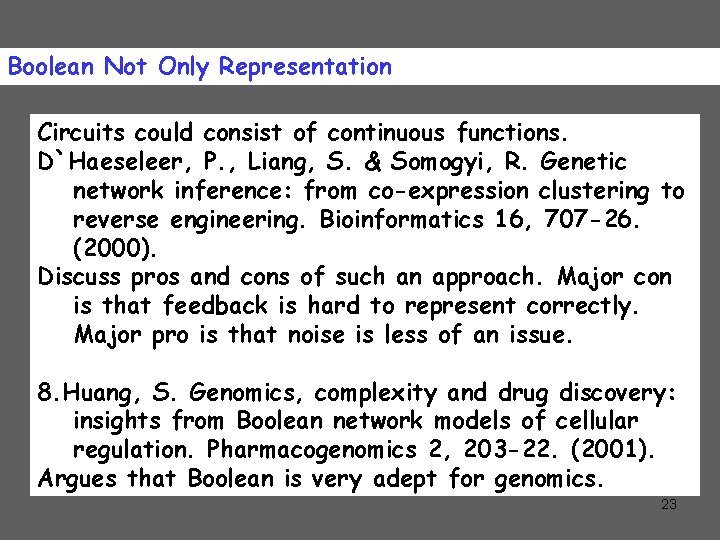 Boolean Not Only Representation

Circuits could consist of continuous functions.

D`Haeseleer, P., Liang, S. & Somogyi, R. Genetic network inference: from co-expression clustering to reverse engineering. Bioinformatics 16, 707-26. (2000).

Discuss pros and cons of such an approach. Major con is that feedback is hard to represent correctly. Major pro is that noise is less of an issue.

8.Huang, S. Genomics, complexity and drug discovery: insights from Boolean network models of cellular regulation. Pharmacogenomics 2, 203-22. (2001).

Argues that Boolean is very adept for genomics.

23